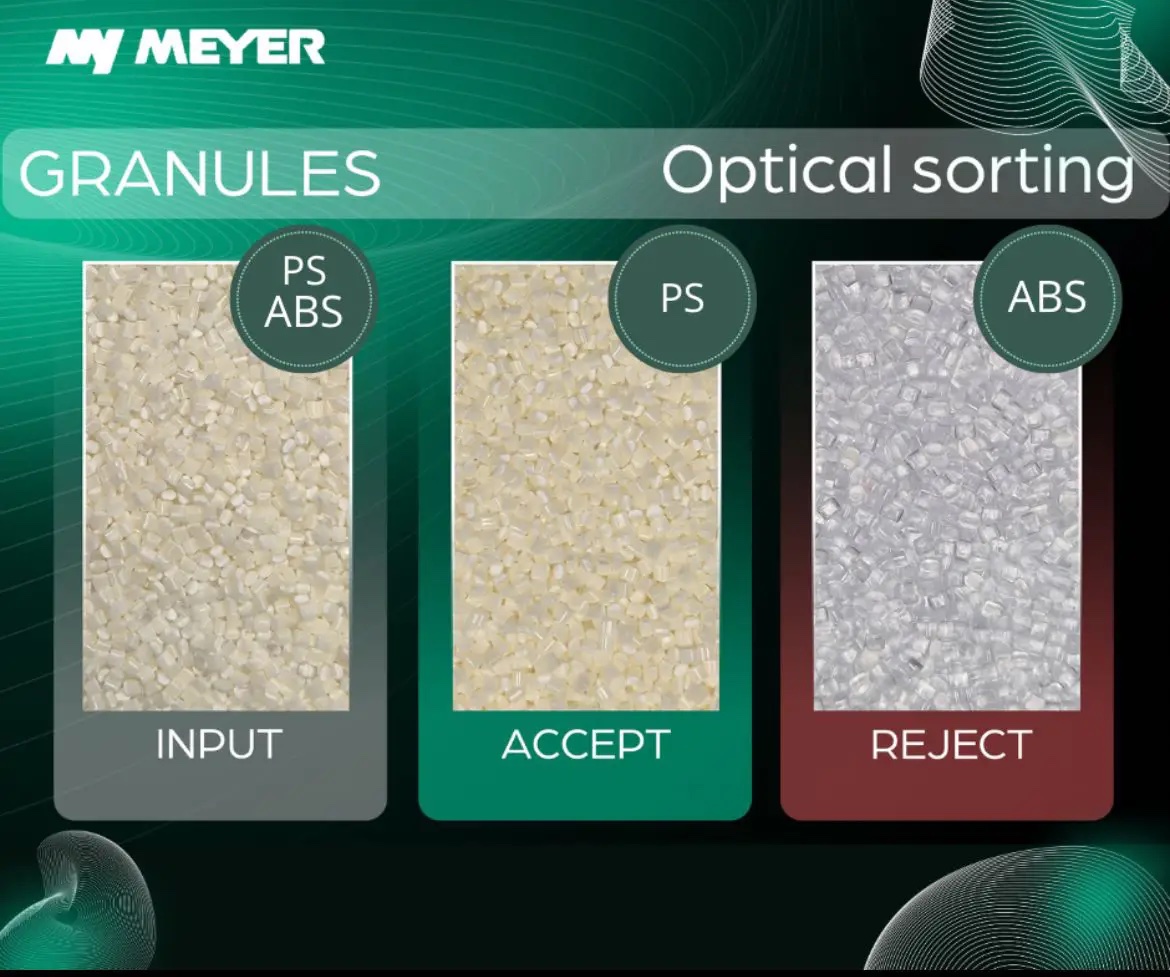 MEYER

GRANULES Optical sorting

PS
ABS

INPUT

PS

ACCEPT

ABS

REJECT